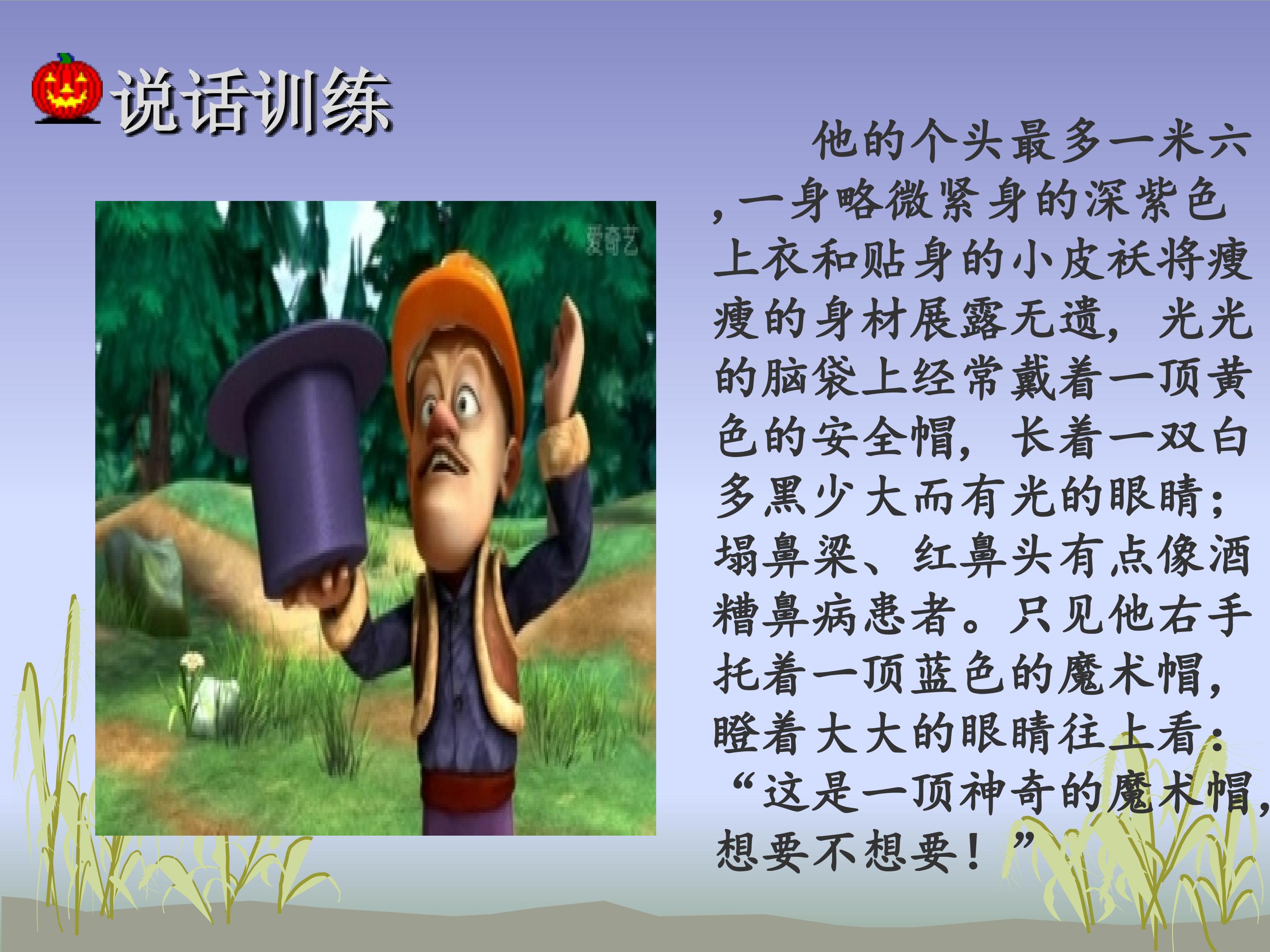 说话训练

他的个头最多一米六,一身略微紧身的深紫色上衣和贴身的小皮袄将瘦瘦的身材展露无遗，光光的脑袋上经常戴着一顶黄色的安全帽，长着一双白多黑少大而有光的眼睛；塌鼻梁、红鼻头有点像酒糟鼻病患者。只见他右手托着一顶蓝色的魔术帽，瞪着大大的眼睛往上看：“这是一顶神奇的魔术帽，想要不想要！”

爱奇艺